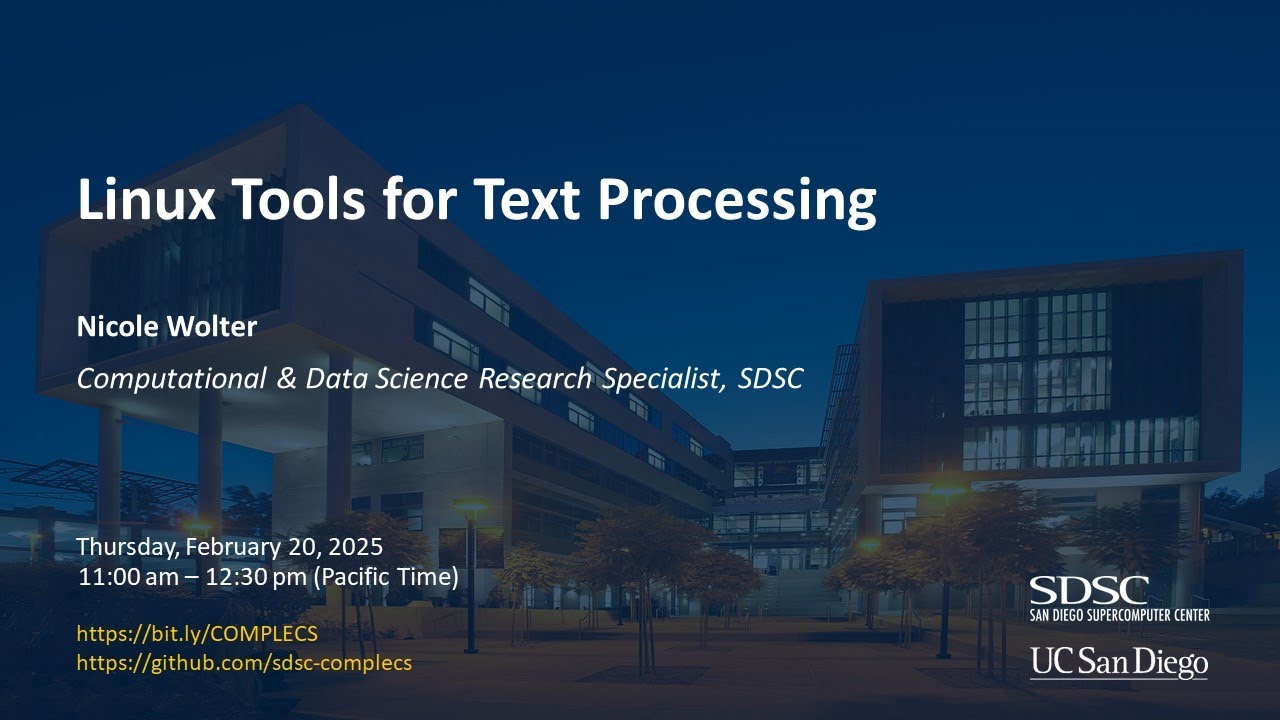 Linux Tools for Text Processing

Nicole Wolter

Computational & Data Science Research Specialist, SDSC

Thursday, February 20, 2025
11:00 am – 12:30 pm (Pacific Time)

https://bit.ly/COMPLECS
https://github.com/sdsc-complecs

SDSC
SAN DIEGO SUPERCOMPUTER CENTER

UC San Diego